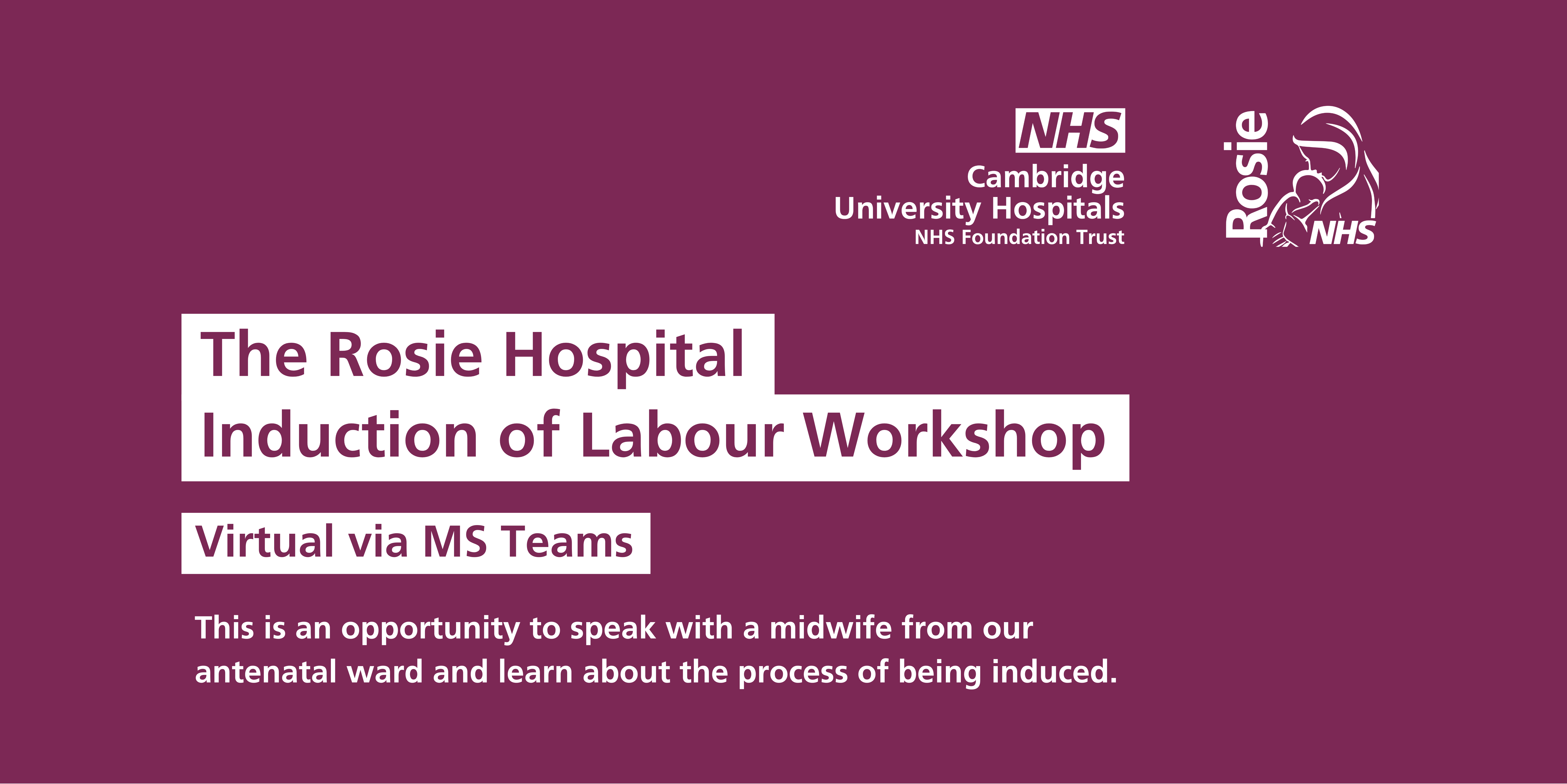 NHS
Cambridge
University Hospitals
NHS Foundation Trust

Rosie
NHS

The Rosie Hospital
Induction of Labour Workshop

Virtual via MS Teams

This is an opportunity to speak with a midwife from our antenatal ward and learn about the process of being induced.